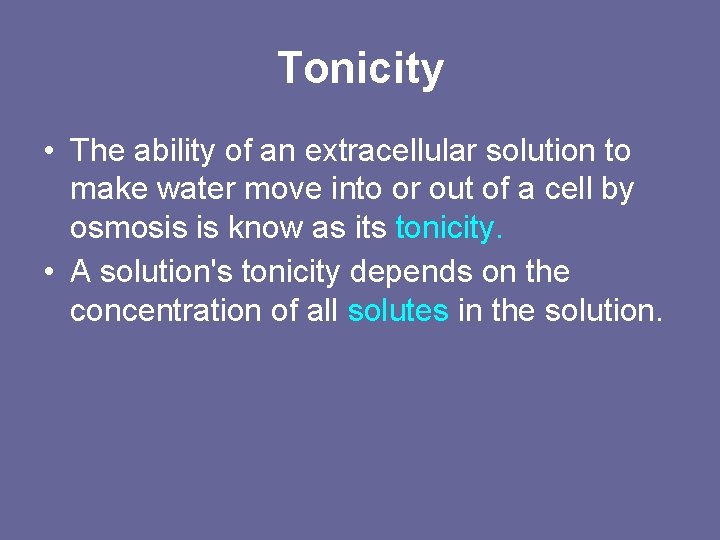 Tonicity

• The ability of an extracellular solution to make water move into or out of a cell by osmosis is know as its tonicity.
• A solution's tonicity depends on the concentration of all solutes in the solution.